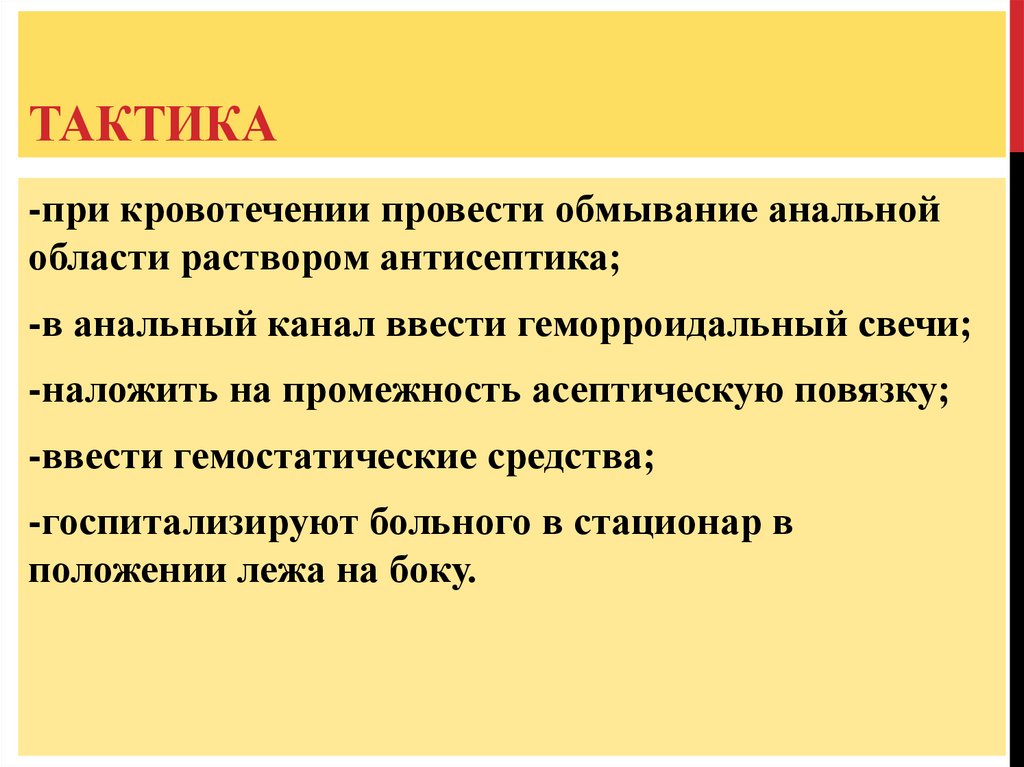 ТАКТИКА

-при кровотечении провести обмывание анальной области раствором антисептика;

-в анальный канал ввести геморроидальный свечи;

-наложить на промежность асептическую повязку;

-ввести гемостатические средства;

-госпитализируют больного в стационар в положении лежа на боку.